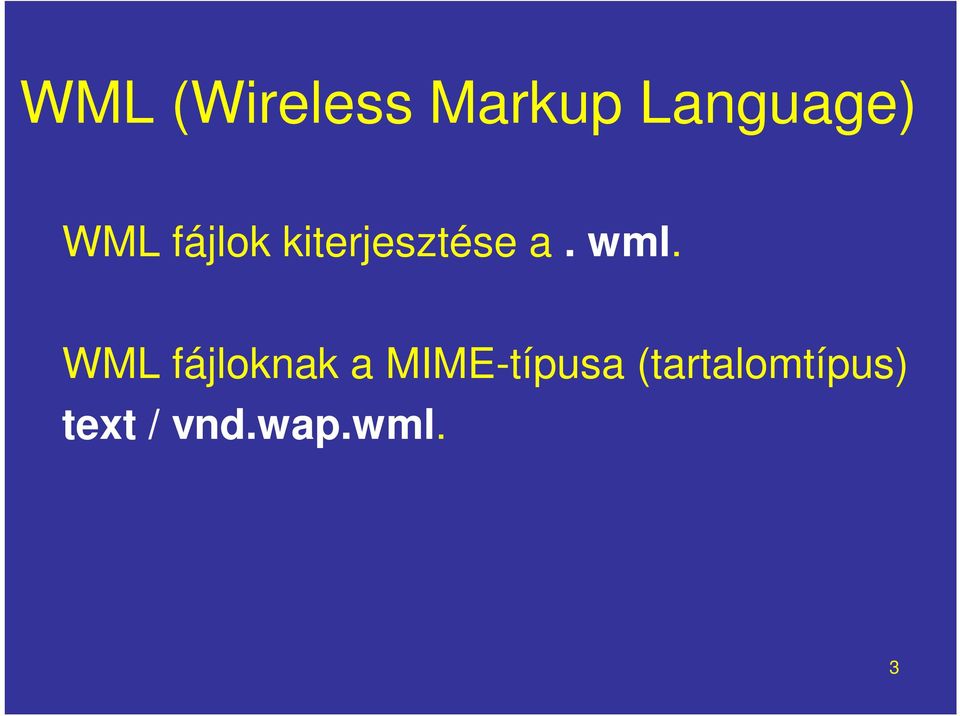 WML (Wireless Markup Language)

WML fájlok kiterjesztése a . wml.

WML fájloknak a MIME-típusa (tartalomtípus) text / vnd.wap.wml.

3